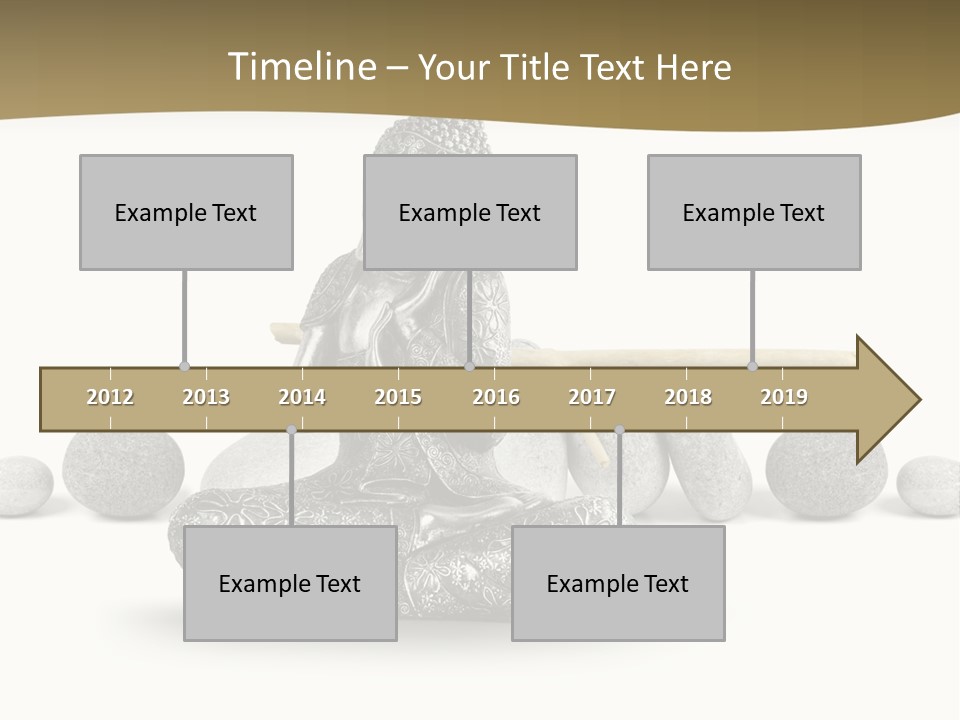 Timeline – Your Title Text Here

Example Text

Example Text

Example Text

2012 2013 2014 2015 2016 2017 2018 2019

Example Text

Example Text